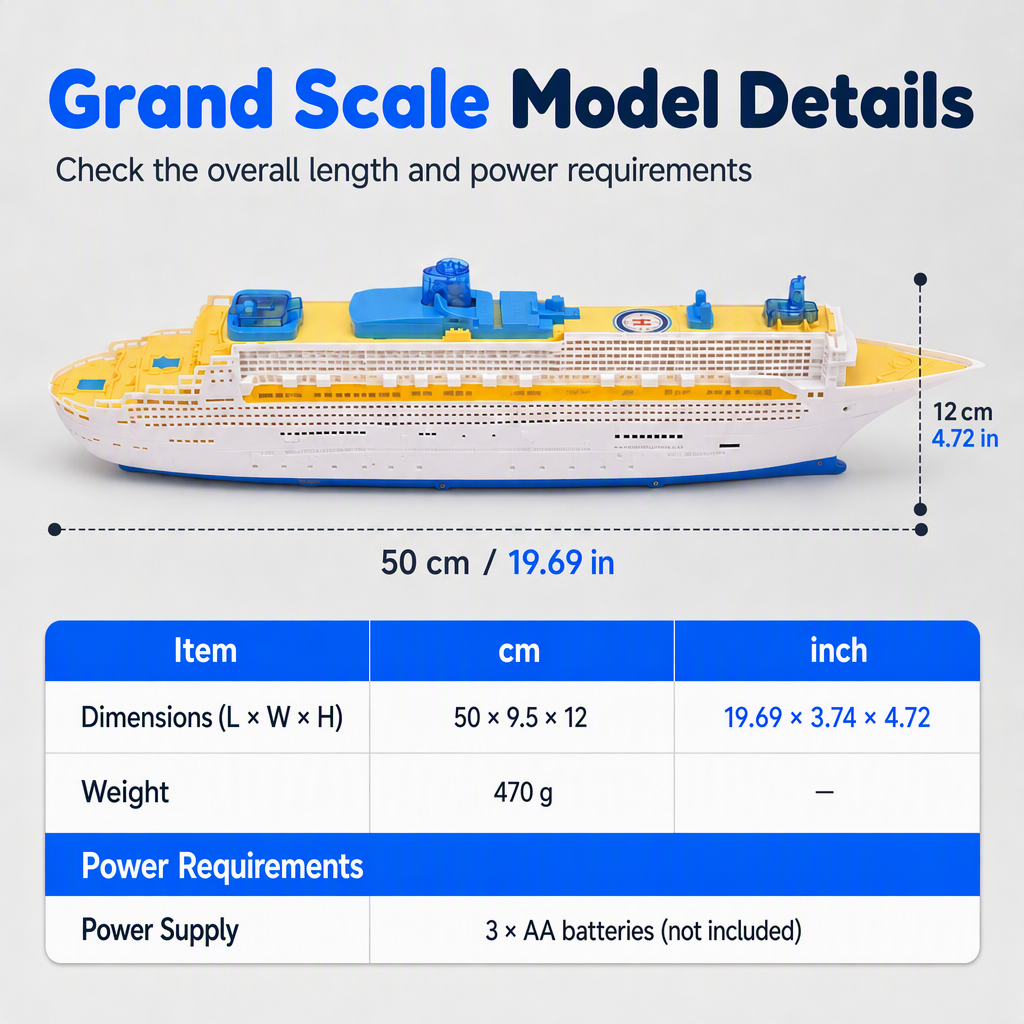 Grand Scale Model Details

Check the overall length and power requirements

12 cm
4.72 in

50 cm / 19.69 in

| Item | cm | inch |
|---|---|---|
| Dimensions (L × W × H) | 50 × 9.5 × 12 | 19.69 × 3.74 × 4.72 |
| Weight | 470 g | — |
| Power Requirements | | |
| Power Supply | 3 × AA batteries (not included) | |